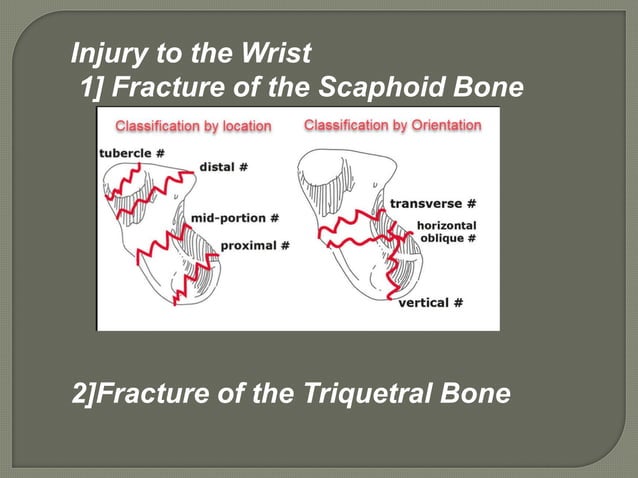 Injury to the Wrist
1] Fracture of the Scaphoid Bone

Classification by location

tubercle #
distal #
mid-portion #
proximal #

Classification by Orientation

transverse #
horizontal oblique #
vertical #

2]Fracture of the Triquetral Bone